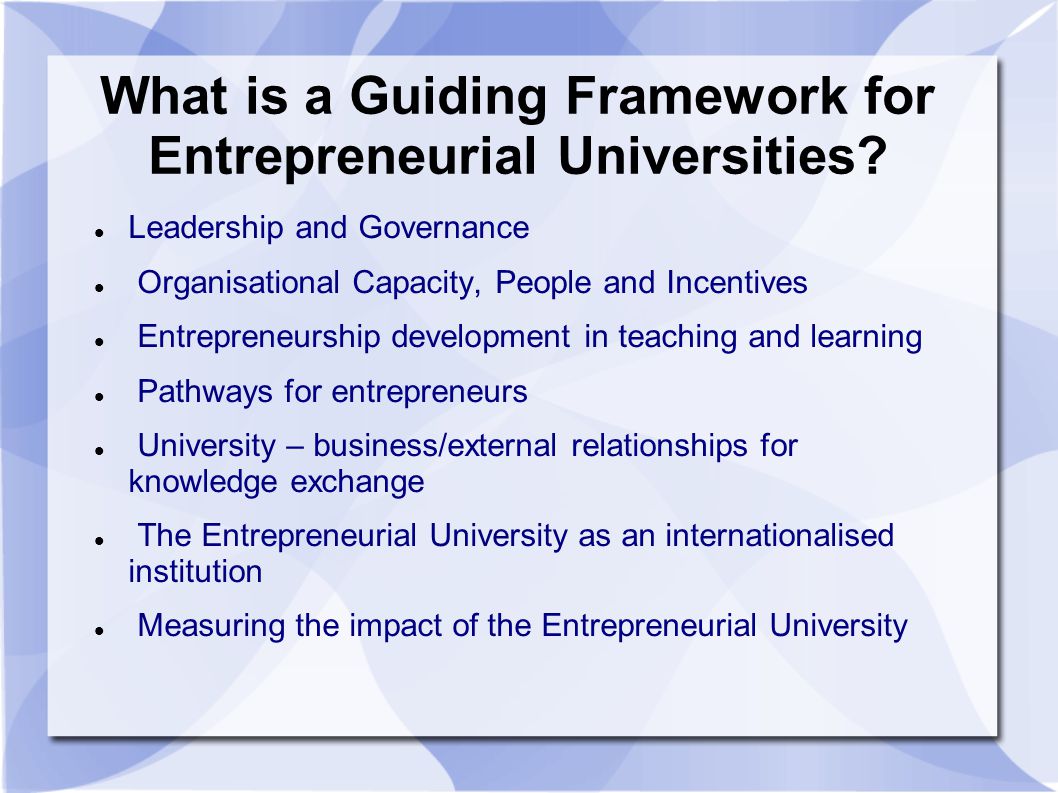 What is a Guiding Framework for Entrepreneurial Universities?

- Leadership and Governance
- Organisational Capacity, People and Incentives
- Entrepreneurship development in teaching and learning
- Pathways for entrepreneurs
- University – business/external relationships for knowledge exchange
- The Entrepreneurial University as an internationalised institution
- Measuring the impact of the Entrepreneurial University